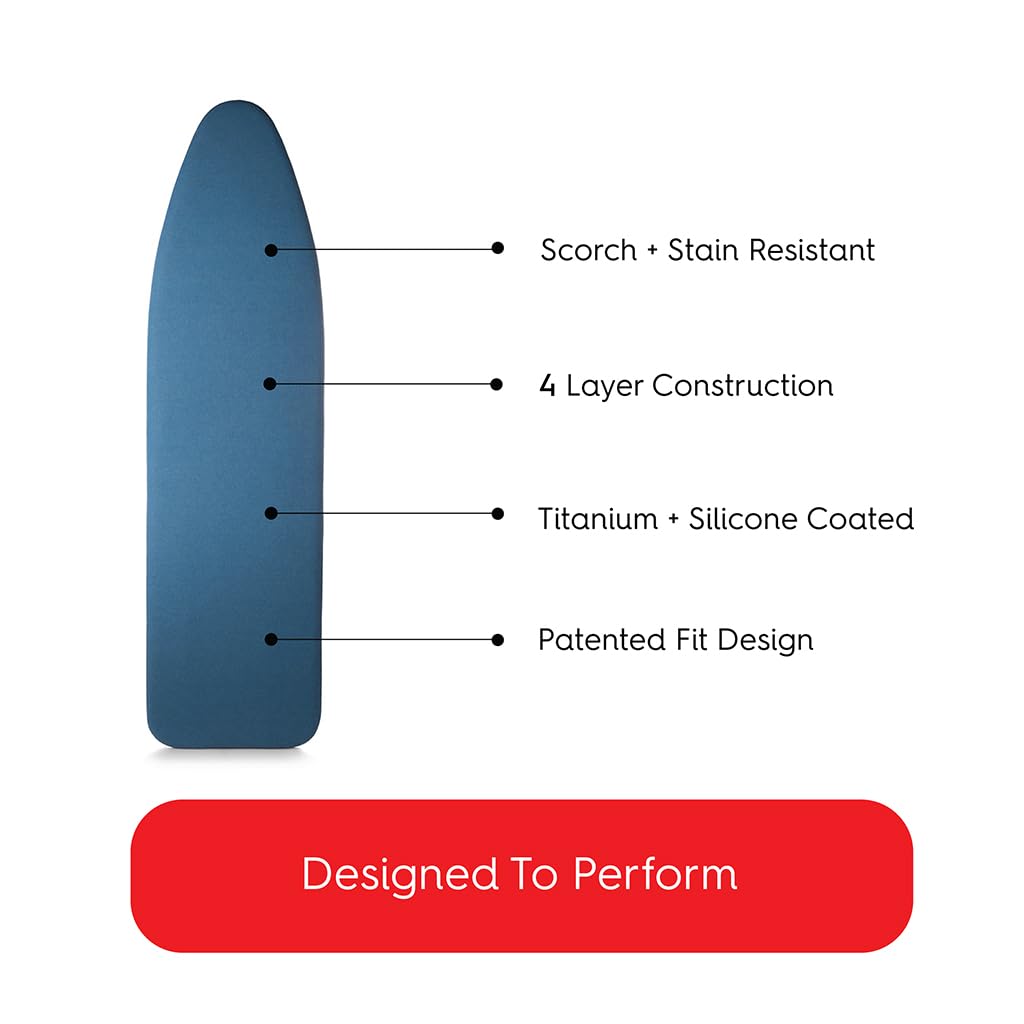 Scorch + Stain Resistant

4 Layer Construction

Titanium + Silicone Coated

Patented Fit Design

Designed To Perform